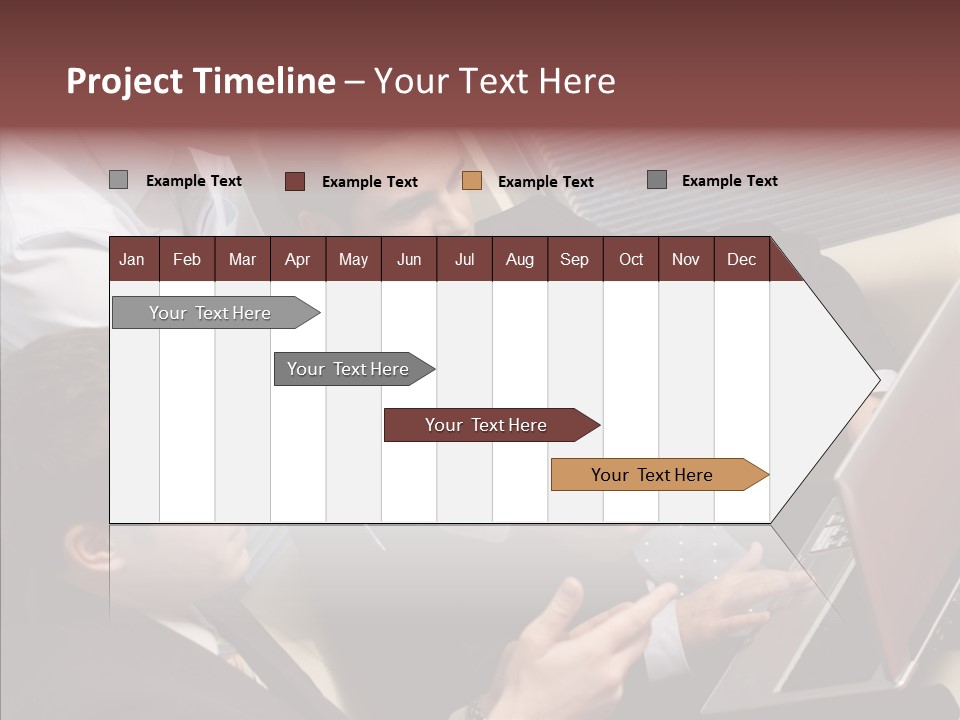 Project Timeline – Your Text Here

Example Text
Example Text
Example Text
Example Text

| Jan | Feb | Mar | Apr | May | Jun | Jul | Aug | Sep | Oct | Nov | Dec |
|---|---|---|---|---|---|---|---|---|---|---|---|

Your Text Here

Your Text Here

Your Text Here

Your Text Here